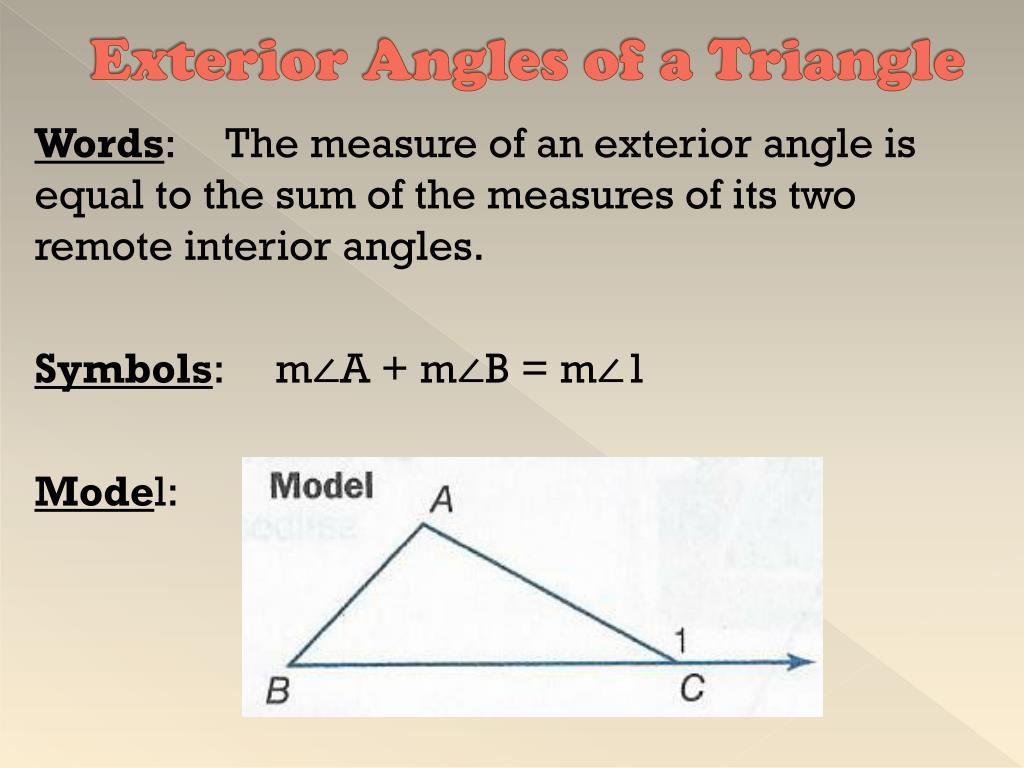 Exterior Angles of a Triangle

Words: The measure of an exterior angle is equal to the sum of the measures of its two remote interior angles.

Symbols: $m\angle A + m\angle B = m\angle 1$

Model:

Model

A

1

B

C